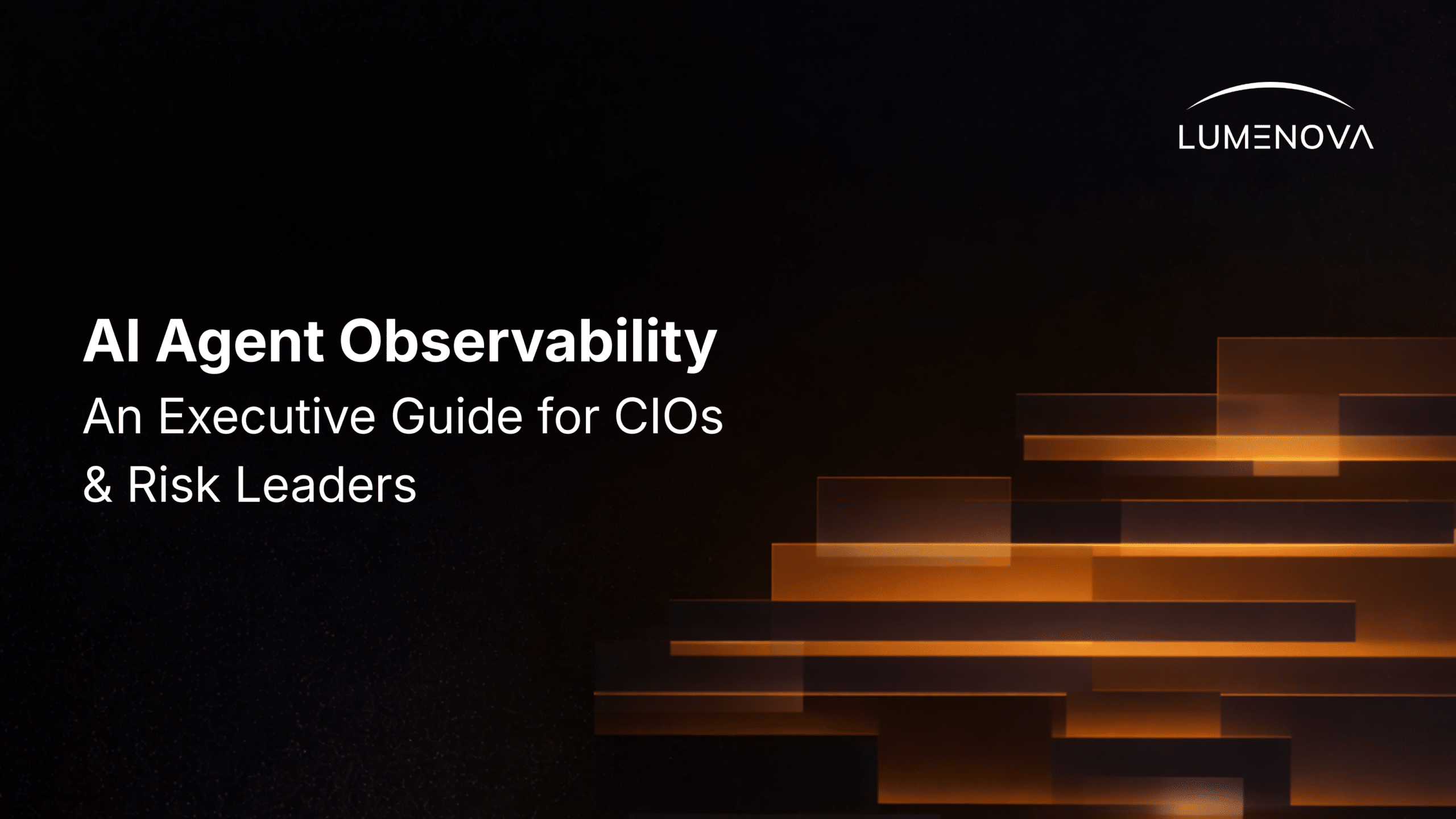 LUMENOVA

AI Agent Observability

An Executive Guide for CIOs & Risk Leaders